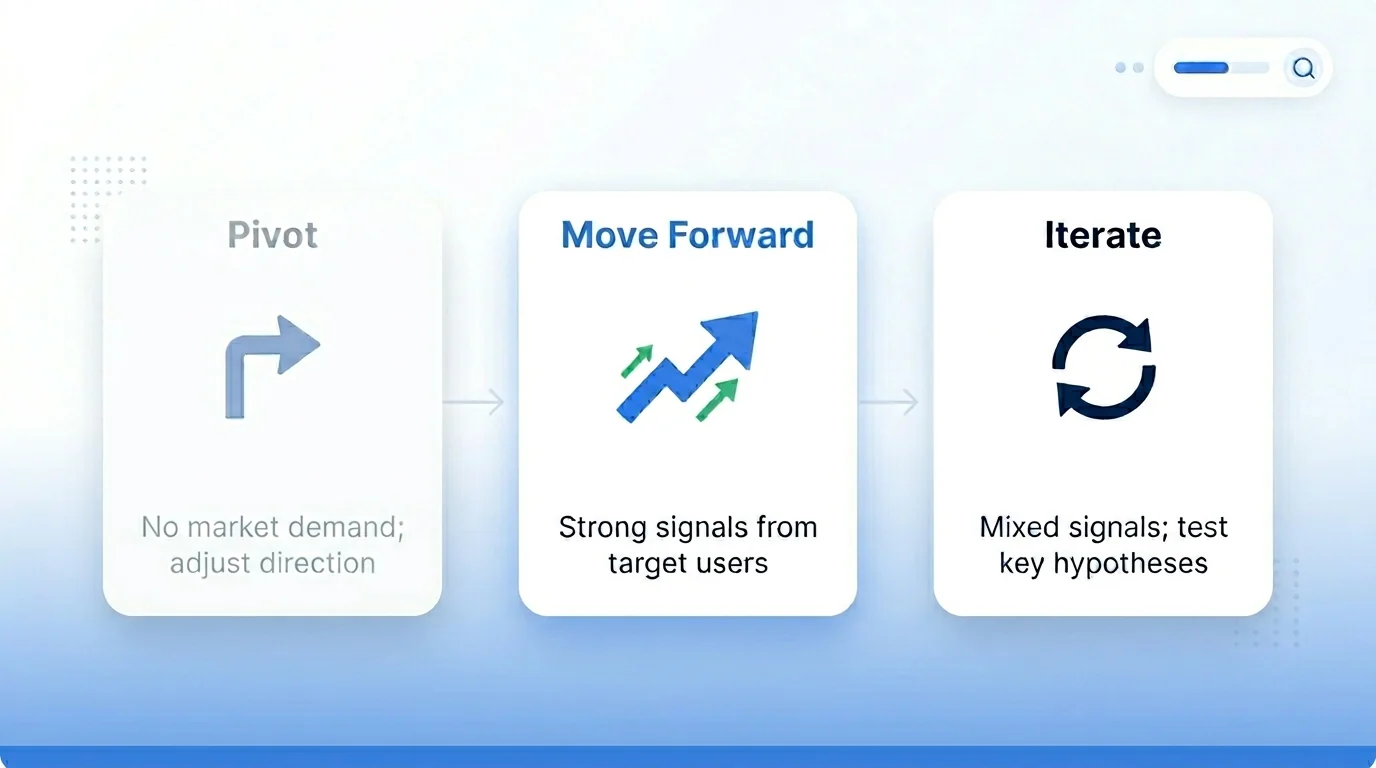 Pivot

No market demand; adjust direction

Move Forward

Strong signals from target users

Iterate

Mixed signals; test key hypotheses